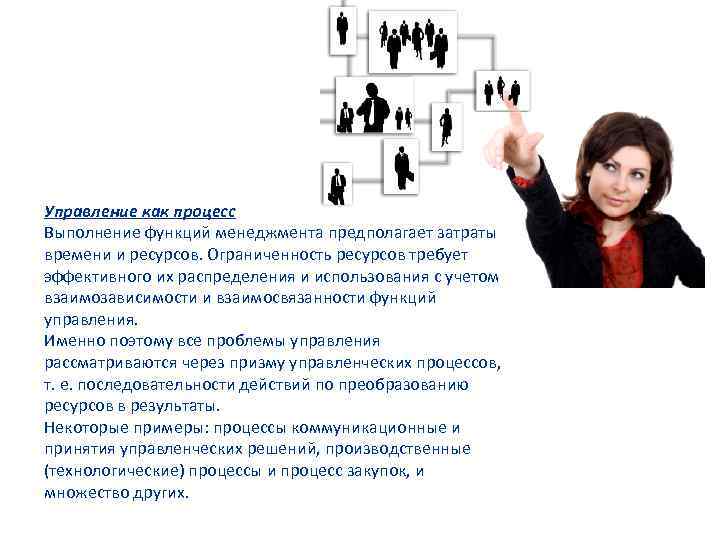 Управление как процесс
Выполнение функций менеджмента предполагает затраты времени и ресурсов. Ограниченность ресурсов требует эффективного их распределения и использования с учетом взаимозависимости и взаимосвязанности функций управления.
Именно поэтому все проблемы управления рассматриваются через призму управленческих процессов, т. е. последовательности действий по преобразованию ресурсов в результаты.
Некоторые примеры: процессы коммуникационные и принятия управленческих решений, производственные (технологические) процессы и процесс закупок, и множество других.